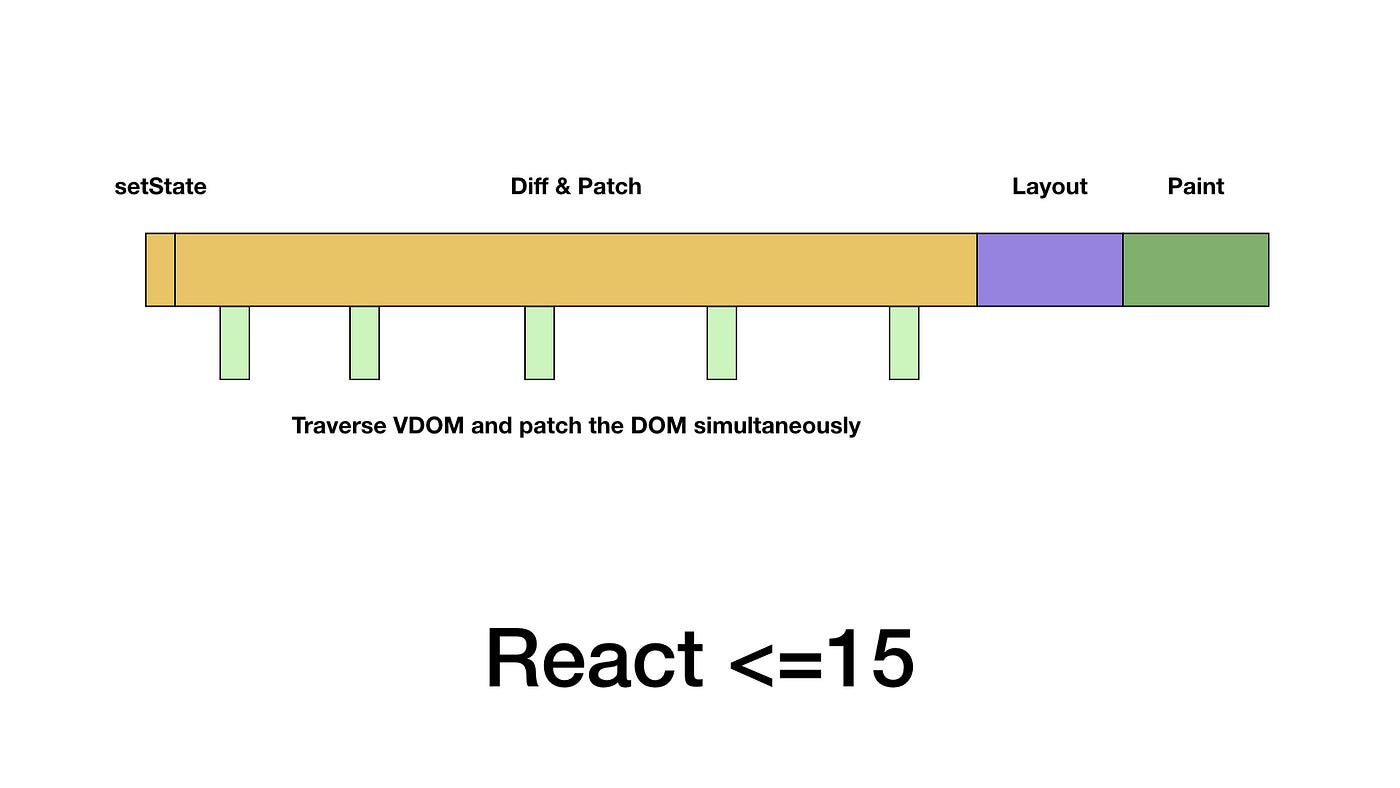 setState

Diff & Patch

Layout

Paint

Traverse VDOM and patch the DOM simultaneously

React <=15